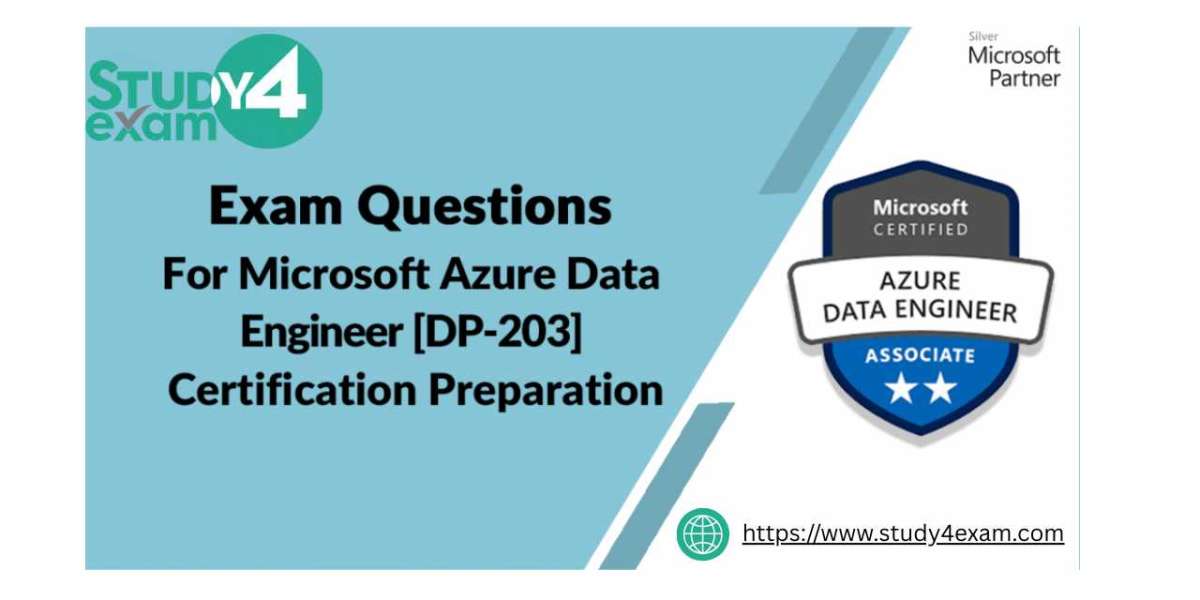 STUDY4 exam

Silver Microsoft Partner

Exam Questions
For Microsoft Azure Data Engineer [DP-203] Certification Preparation

Microsoft CERTIFIED
AZURE DATA ENGINEER
ASSOCIATE

https://www.study4exam.com